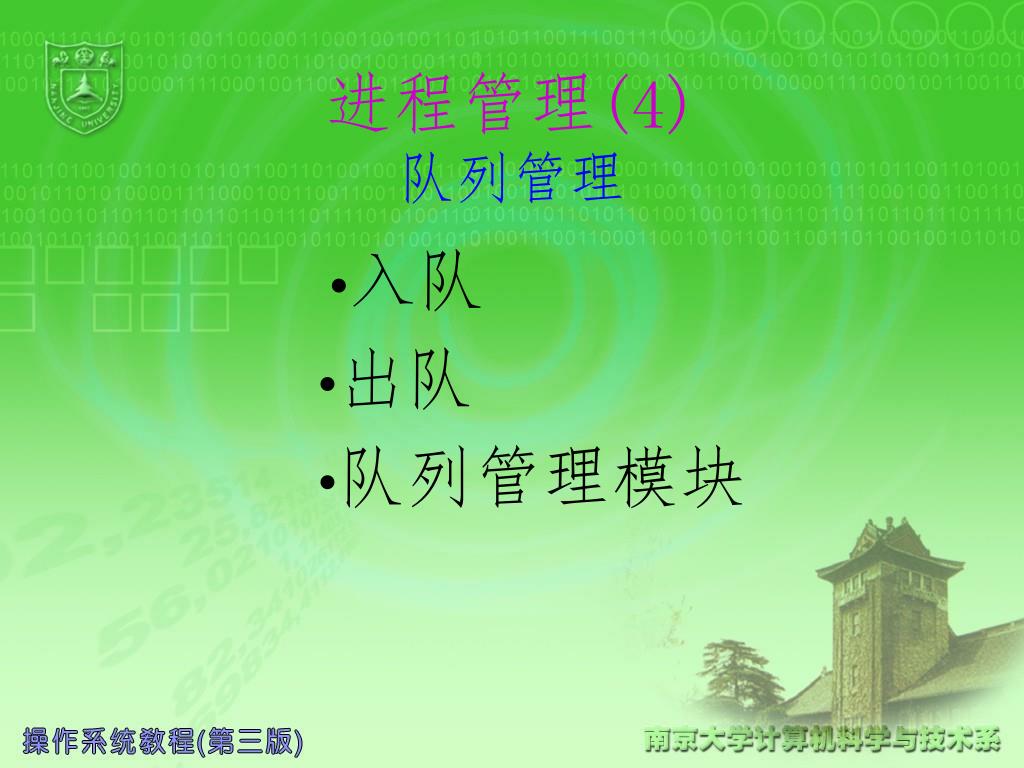 进程管理(4)
队列管理

•入队
•出队
•队列管理模块

操作系统教程(第三版)
南京大学计算机科学与技术系